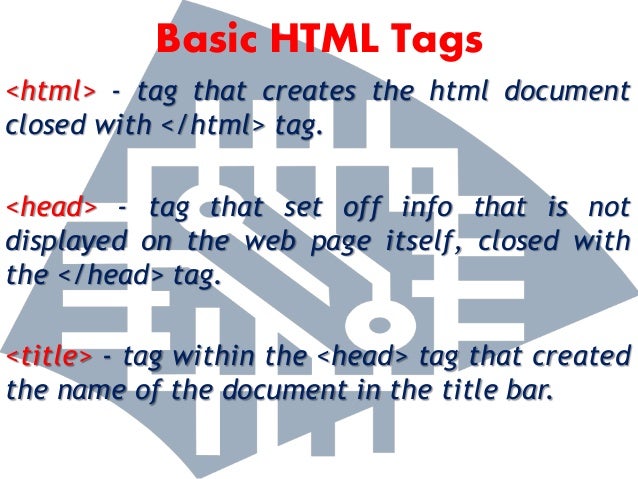 Basic HTML Tags

<html> - tag that creates the html document closed with </html> tag.

<head> - tag that set off info that is not displayed on the web page itself, closed with the </head> tag.

<title> - tag within the <head> tag that created the name of the document in the title bar.